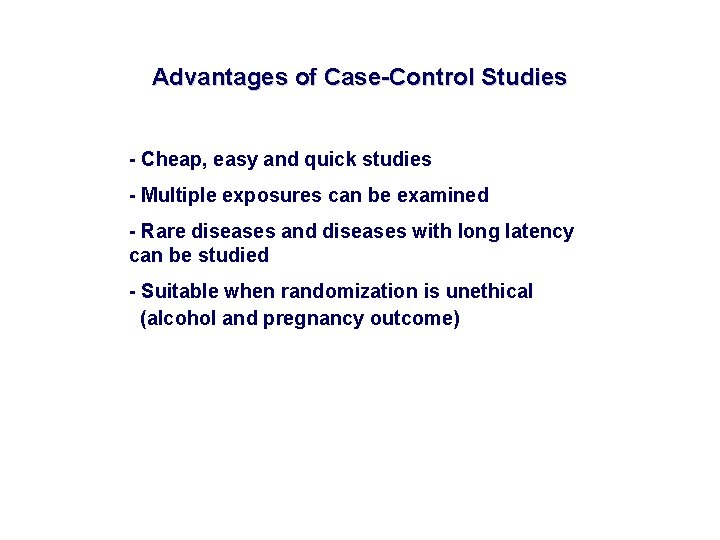 Advantages of Case-Control Studies

- Cheap, easy and quick studies

- Multiple exposures can be examined

- Rare diseases and diseases with long latency can be studied

- Suitable when randomization is unethical (alcohol and pregnancy outcome)